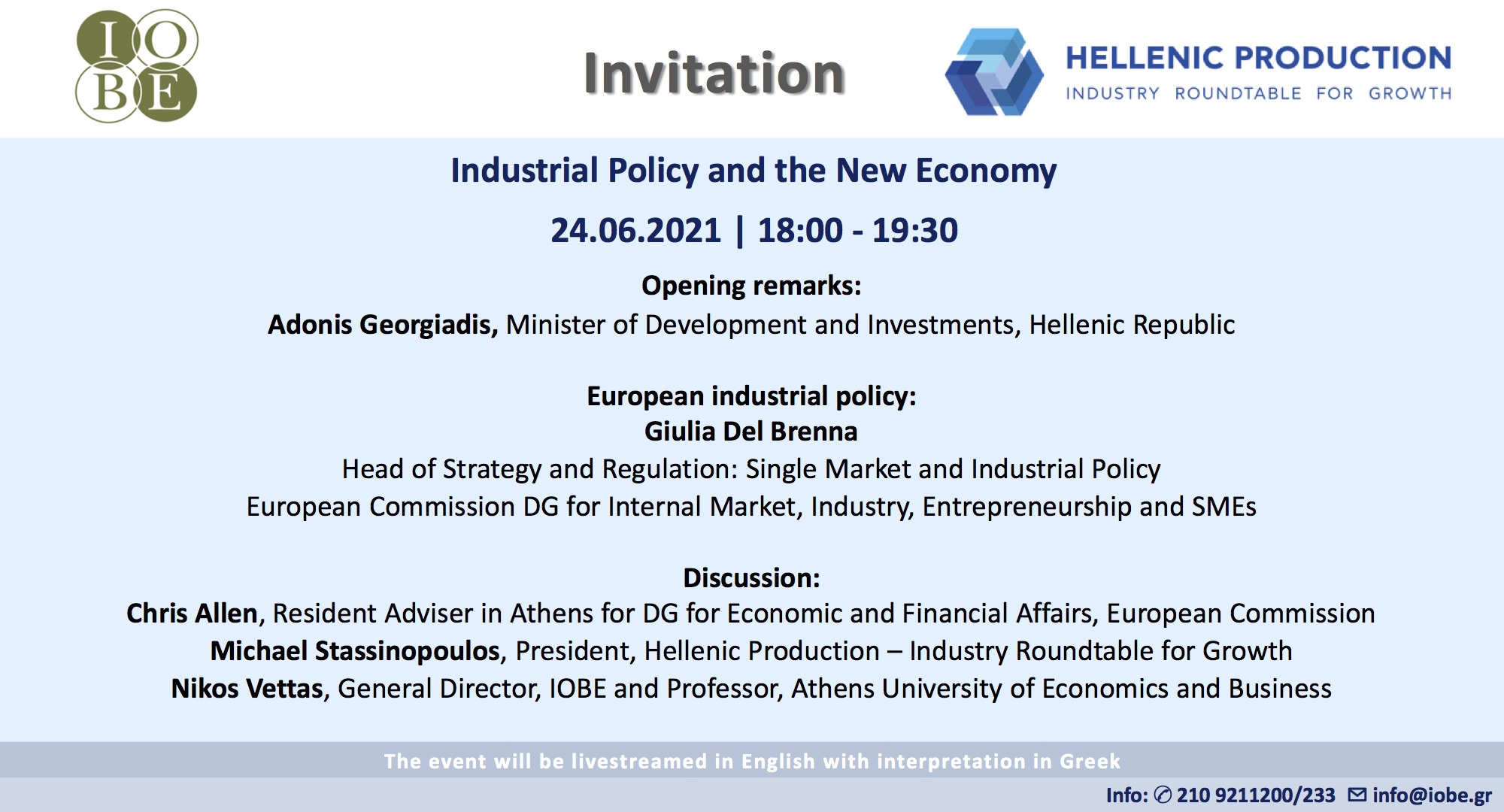 IOBE

Invitation

HELLENIC PRODUCTION
INDUSTRY ROUNDTABLE FOR GROWTH

Industrial Policy and the New Economy

24.06.2021 | 18:00 - 19:30

Opening remarks:
Adonis Georgiadis, Minister of Development and Investments, Hellenic Republic

European industrial policy:
Giulia Del Brenna
Head of Strategy and Regulation: Single Market and Industrial Policy
European Commission DG for Internal Market, Industry, Entrepreneurship and SMEs

Discussion:
Chris Allen, Resident Adviser in Athens for DG for Economic and Financial Affairs, European Commission
Michael Stassinopoulos, President, Hellenic Production – Industry Roundtable for Growth
Nikos Vettas, General Director, IOBE and Professor, Athens University of Economics and Business

The event will be livestreamed in English with interpretation in Greek

Info: 210 9211200/233 info@iobe.gr